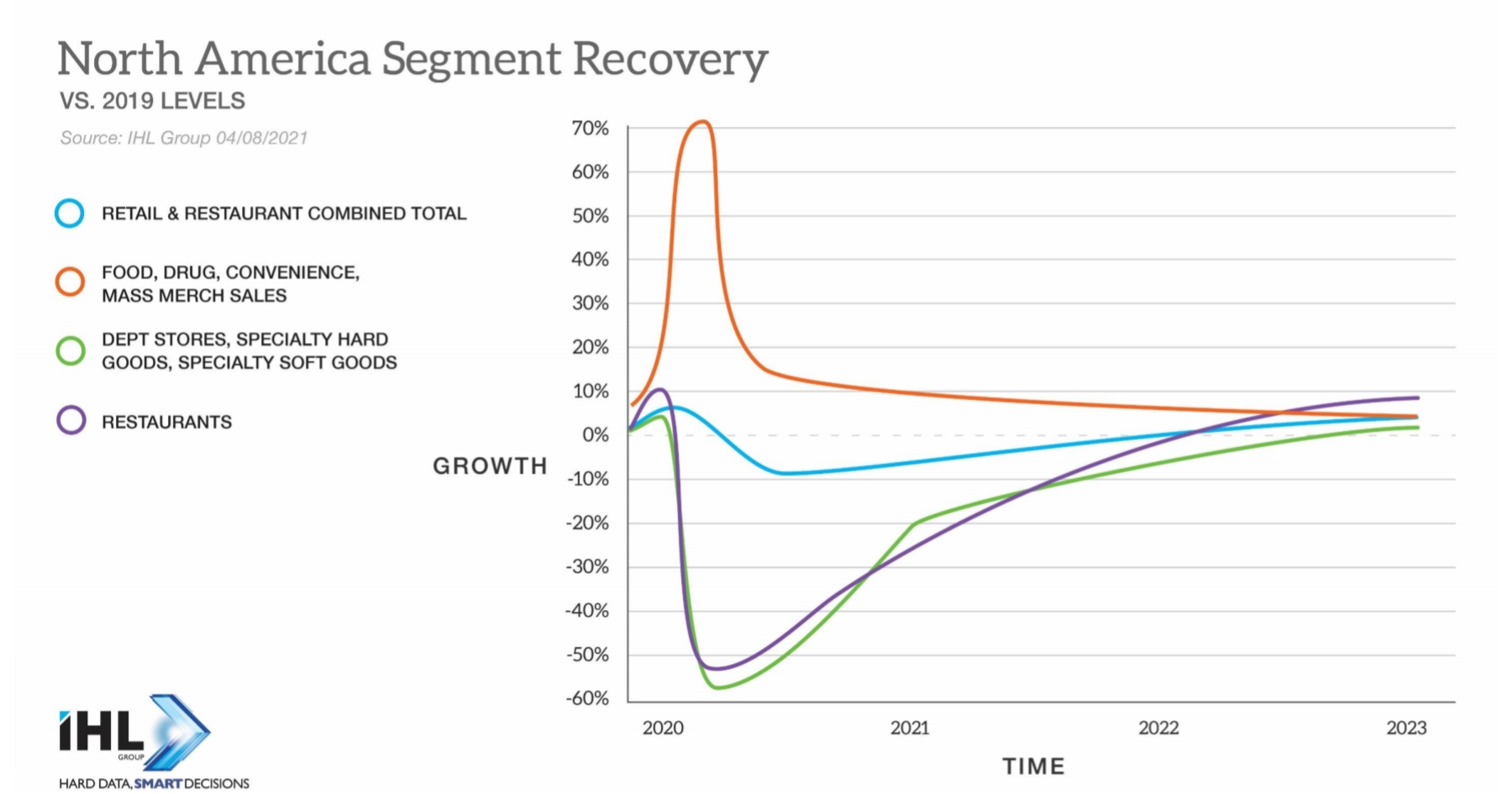 North America Segment Recovery

VS. 2019 LEVELS

Source: IHL Group 04/08/2021

RETAIL & RESTAURANT COMBINED TOTAL

FOOD, DRUG, CONVENIENCE, MASS MERCH SALES

DEPT STORES, SPECIALTY HARD GOODS, SPECIALTY SOFT GOODS

RESTAURANTS

GROWTH

70%
60%
50%
40%
30%
20%
10%
0%
-10%
-20%
-30%
-40%
-50%
-60%

2020
2021
2022
2023

TIME

IHL GROUP

HARD DATA, SMART DECISIONS